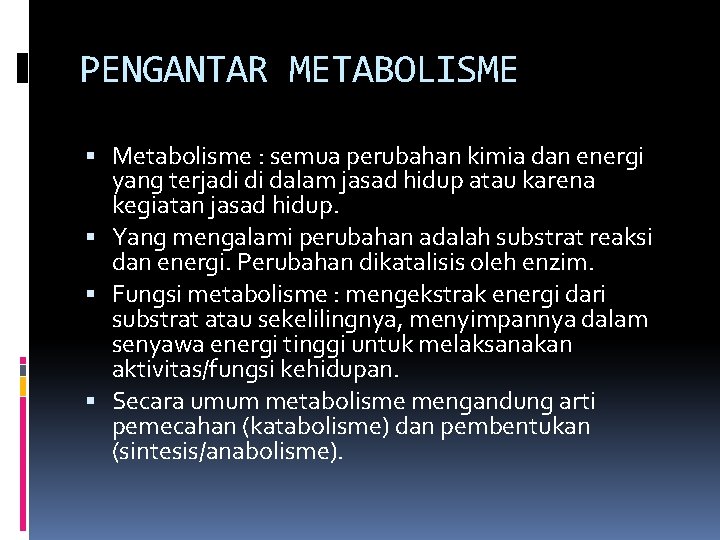 PENGANTAR METABOLISME

▪ Metabolisme : semua perubahan kimia dan energi yang terjadi di dalam jasad hidup atau karena kegiatan jasad hidup.
▪ Yang mengalami perubahan adalah substrat reaksi dan energi. Perubahan dikatalisis oleh enzim.
▪ Fungsi metabolisme : mengekstrak energi dari substrat atau sekelilingnya, menyimpannya dalam senyawa energi tinggi untuk melaksanakan aktivitas/fungsi kehidupan.
▪ Secara umum metabolisme mengandung arti pemecahan (katabolisme) dan pembentukan (sintesis/anabolisme).